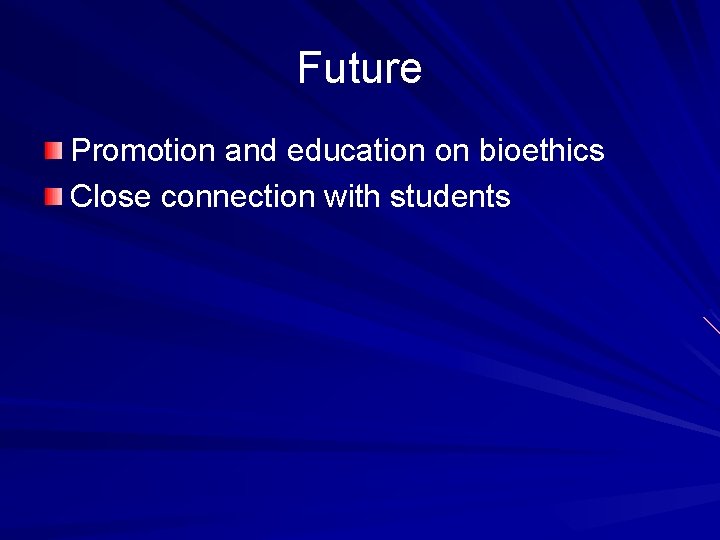 Future

Promotion and education on bioethics

Close connection with students